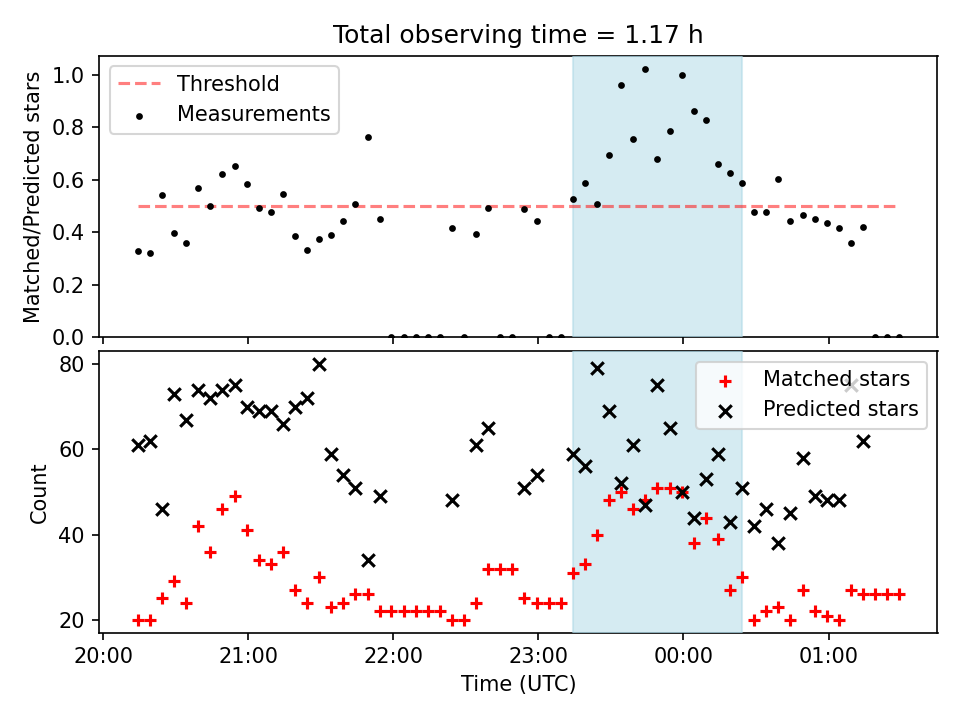 Total observing time = 1.17 h

Threshold
Measurements

Matched/Predicted stars

1.0
0.8
0.6
0.4
0.2
0.0

Matched stars
Predicted stars

Count

80
60
40
20

20:00
21:00
22:00
23:00
00:00
01:00

Time (UTC)